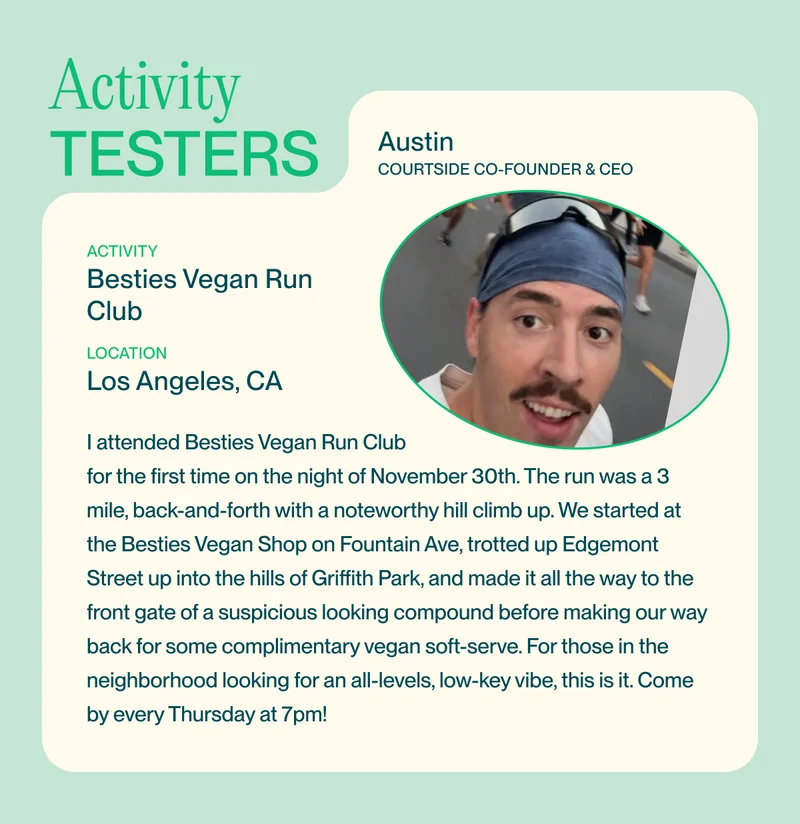 Activity
TESTERS

Austin
COURTSIDE CO-FOUNDER & CEO

ACTIVITY
Besties Vegan Run Club

LOCATION
Los Angeles, CA

I attended Besties Vegan Run Club for the first time on the night of November 30th. The run was a 3 mile, back-and-forth with a noteworthy hill climb up. We started at the Besties Vegan Shop on Fountain Ave, trotted up Edgemont Street up into the hills of Griffith Park, and made it all the way to the front gate of a suspicious looking compound before making our way back for some complimentary vegan soft-serve. For those in the neighborhood looking for an all-levels, low-key vibe, this is it. Come by every Thursday at 7pm!